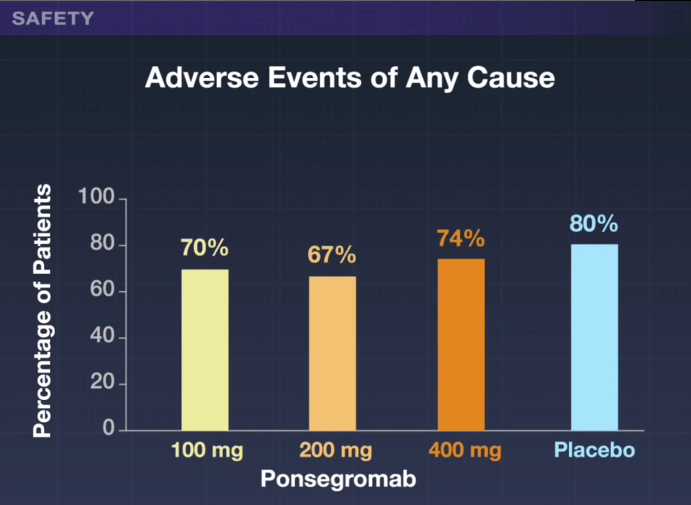 SAFETY

Adverse Events of Any Cause

Percentage of Patients

100
80
60
40
20
0

70%
67%
74%
80%

100 mg
200 mg
400 mg
Placebo

Ponsegromab